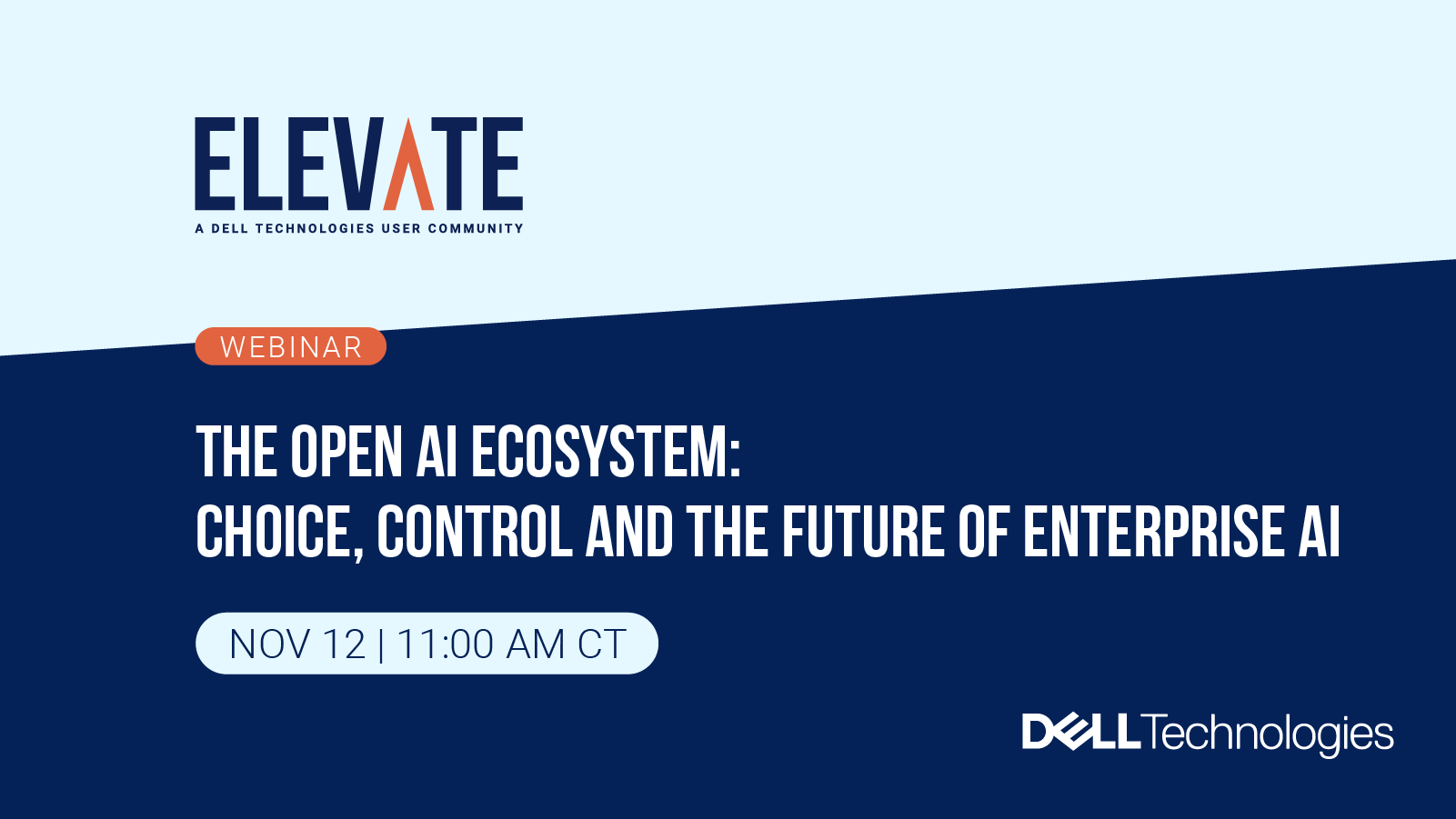 ELEVATE
A DELL TECHNOLOGIES USER COMMUNITY

WEBINAR

THE OPEN AI ECOSYSTEM:
CHOICE, CONTROL AND THE FUTURE OF ENTERPRISE AI

NOV 12 | 11:00 AM CT

DELL Technologies